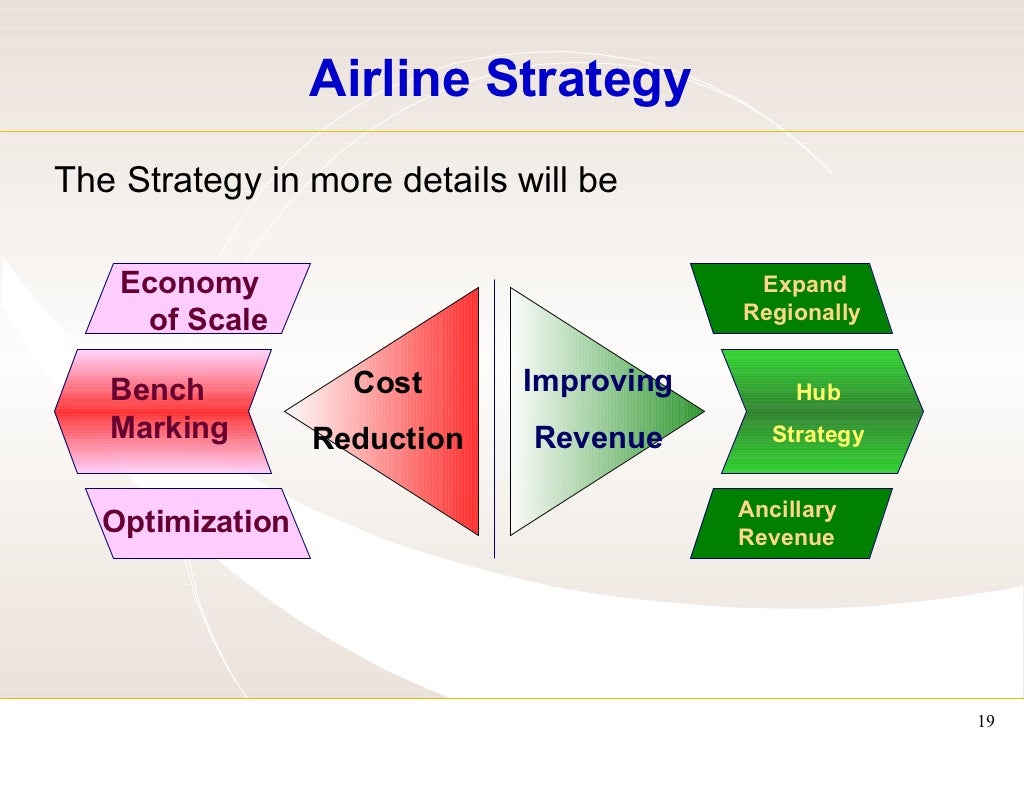 Airline Strategy

The Strategy in more details will be

Economy of Scale

Bench Marking

Optimization

Cost Reduction

Improving Revenue

Expand Regionally

Hub Strategy

Ancillary Revenue

19